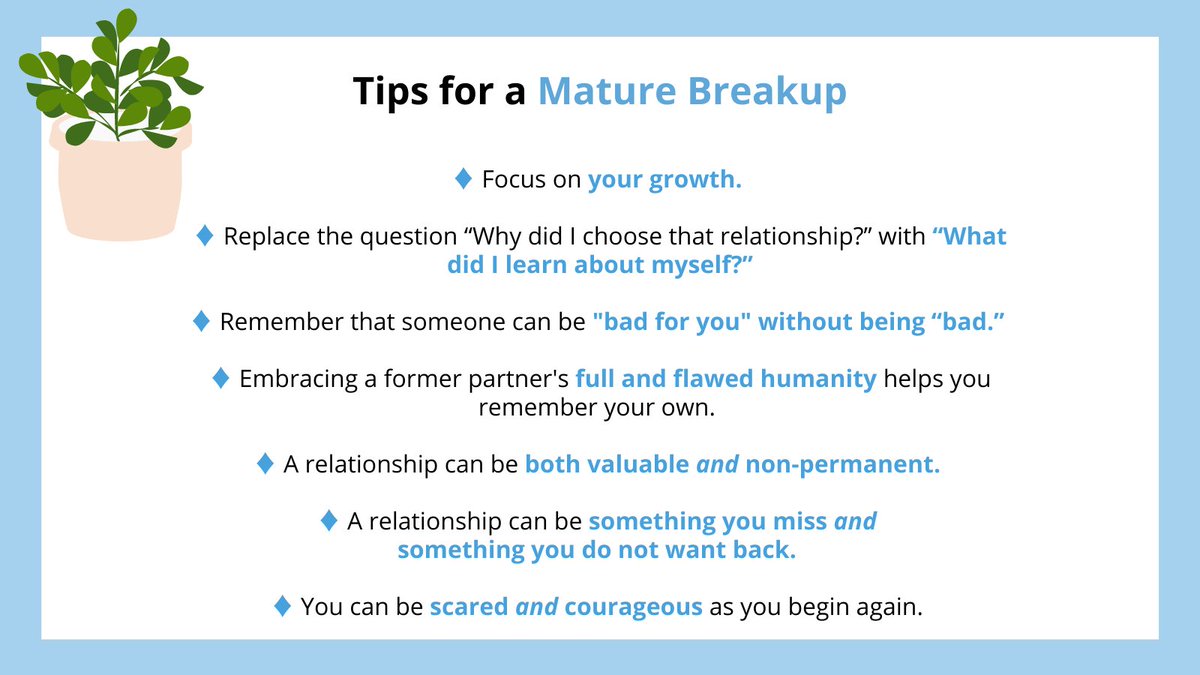 Tips for a Mature Breakup

♦ Focus on your growth.

♦ Replace the question “Why did I choose that relationship?” with “What did I learn about myself?”

♦ Remember that someone can be "bad for you" without being “bad.”

♦ Embracing a former partner's full and flawed humanity helps you remember your own.

♦ A relationship can be both valuable and non-permanent.

♦ A relationship can be something you miss and something you do not want back.

♦ You can be scared and courageous as you begin again.